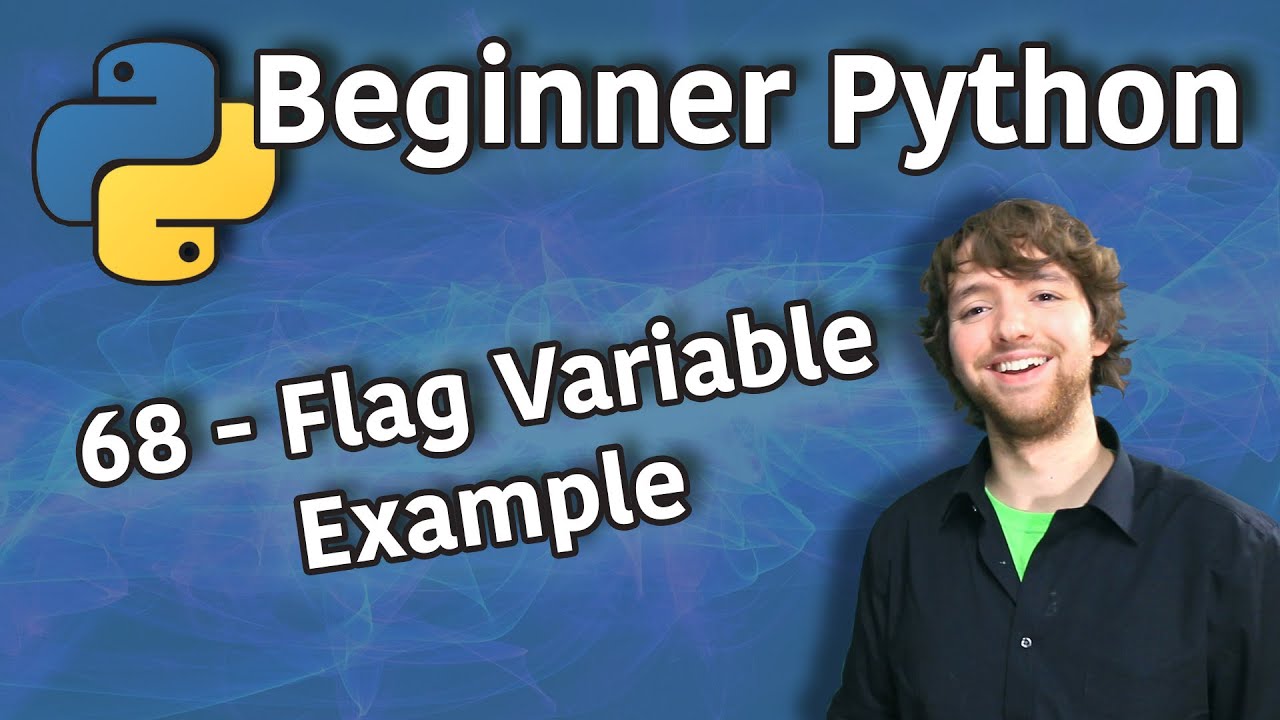 Beginner Python

68 - Flag Variable Example